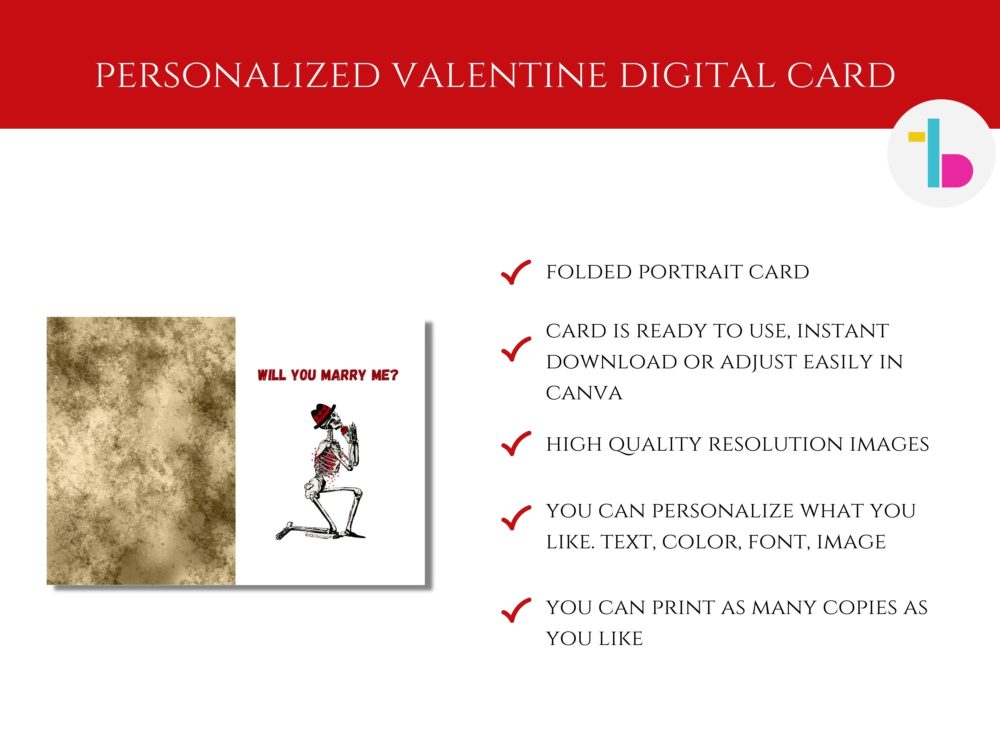 PERSONALIZED VALENTINE DIGITAL CARD

WILL YOU MARRY ME?

FOLDED PORTRAIT CARD

CARD IS READY TO USE, INSTANT DOWNLOAD OR ADJUST EASILY IN CANVA

HIGH QUALITY RESOLUTION IMAGES

YOU CAN PERSONALIZE WHAT YOU LIKE. TEXT, COLOR, FONT, IMAGE

YOU CAN PRINT AS MANY COPIES AS YOU LIKE